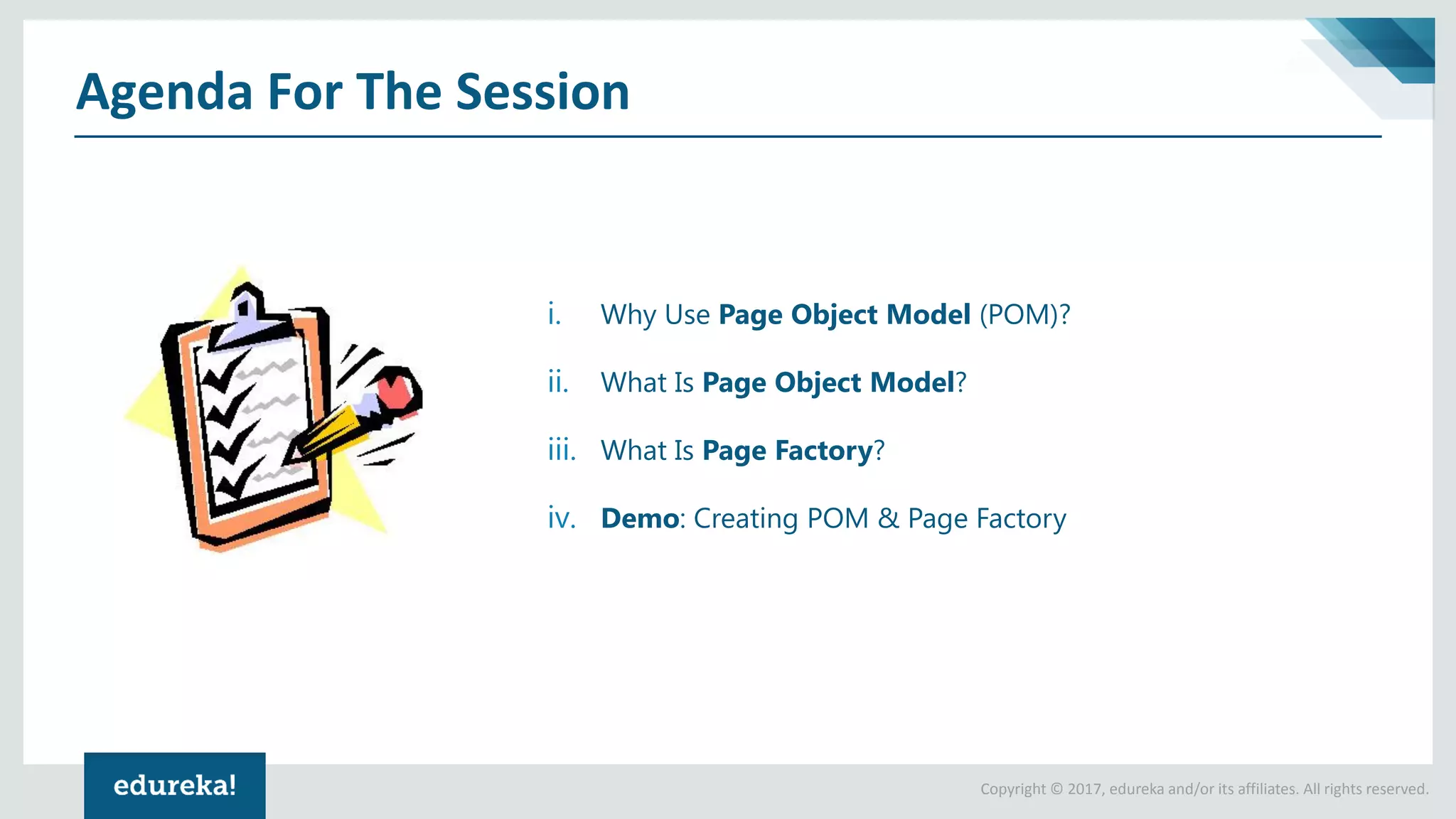 Agenda For The Session

i. Why Use Page Object Model (POM)?

ii. What Is Page Object Model?

iii. What Is Page Factory?

iv. Demo: Creating POM & Page Factory

edureka!

Copyright © 2017, edureka and/or its affiliates. All rights reserved.